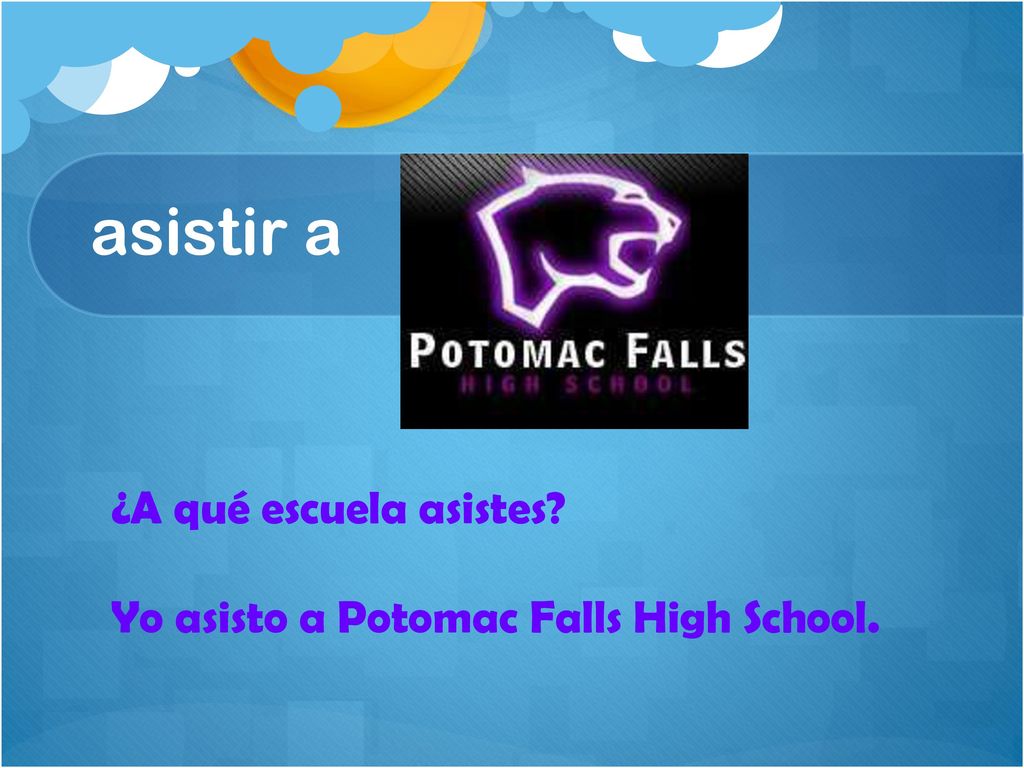 asistir a

POTOMAC FALLS
HIGH SCHOOL

¿A qué escuela asistes?

Yo asisto a Potomac Falls High School.